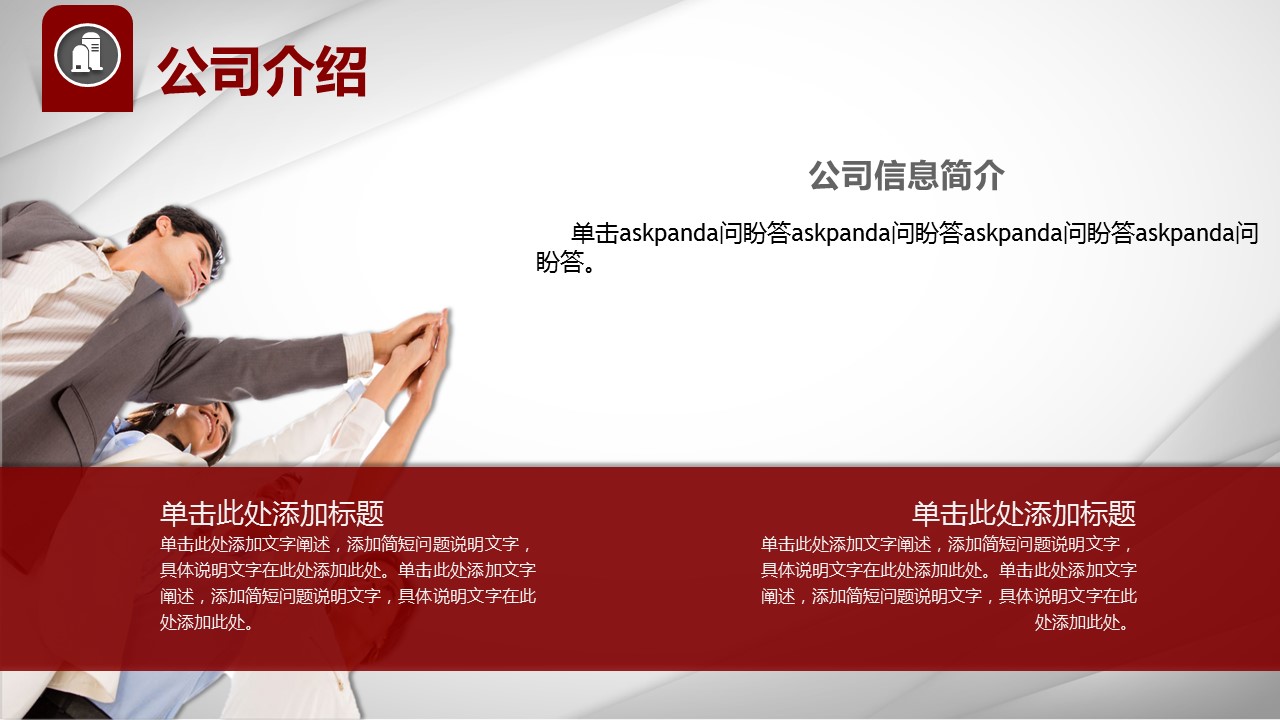 公司介绍

公司信息简介

单击askpanda问盼答askpanda问盼答askpanda问盼答askpanda问盼答。

单击此处添加标题

单击此处添加文字阐述，添加简短问题说明文字，具体说明文字在此处添加此处。单击此处添加文字阐述，添加简短问题说明文字，具体说明文字在此处添加此处。

单击此处添加标题

单击此处添加文字阐述，添加简短问题说明文字，具体说明文字在此处添加此处。单击此处添加文字阐述，添加简短问题说明文字，具体说明文字在此处添加此处。